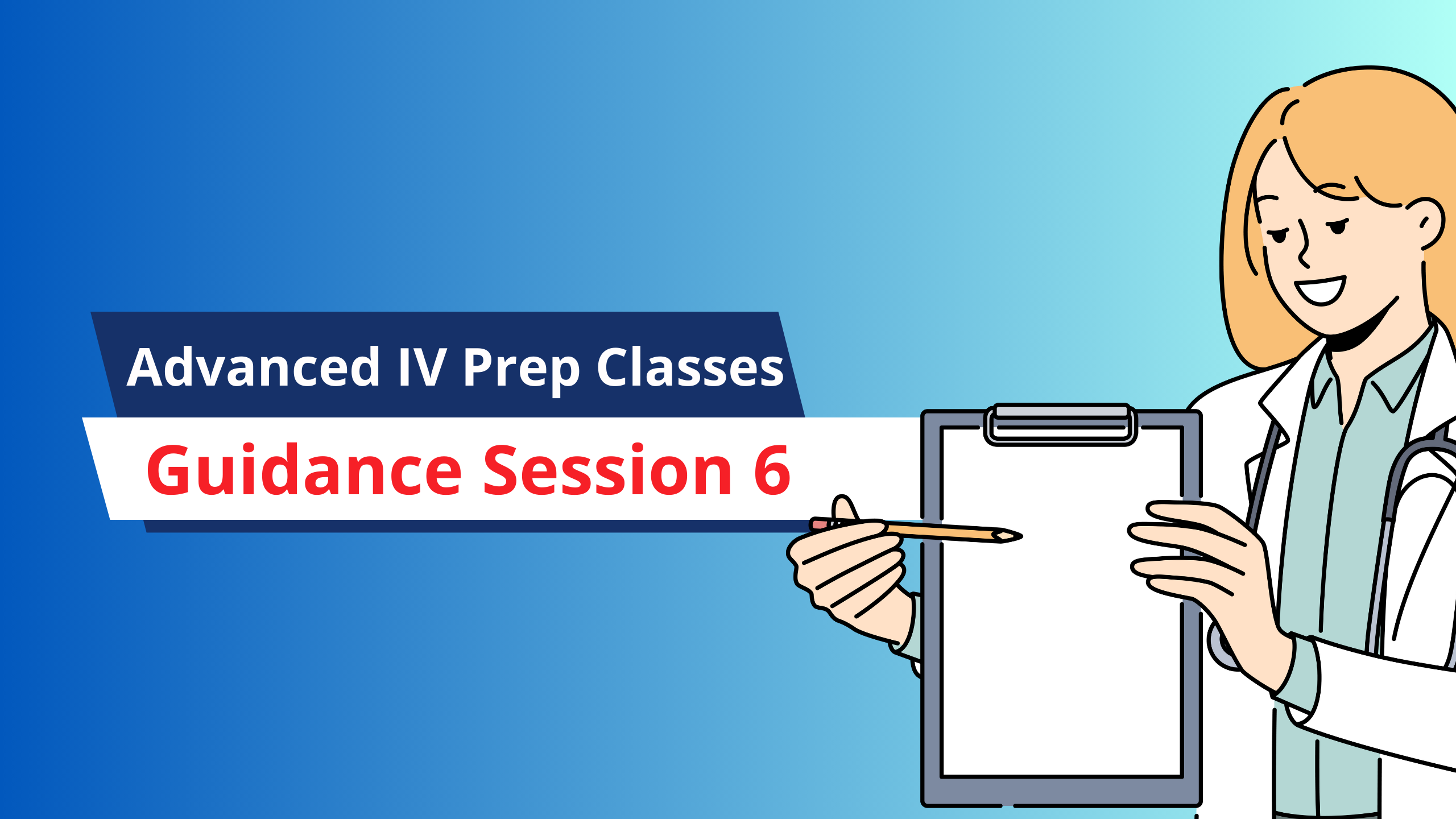 Advanced IV Prep Classes

Guidance Session 6